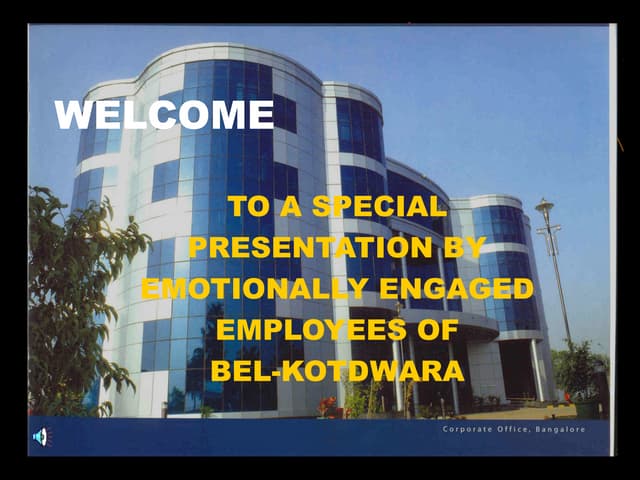 WELCOME

TO A SPECIAL PRESENTATION BY EMOTIONALLY ENGAGED EMPLOYEES OF BEL-KOTDWARA

Corporate Office, Bangalore